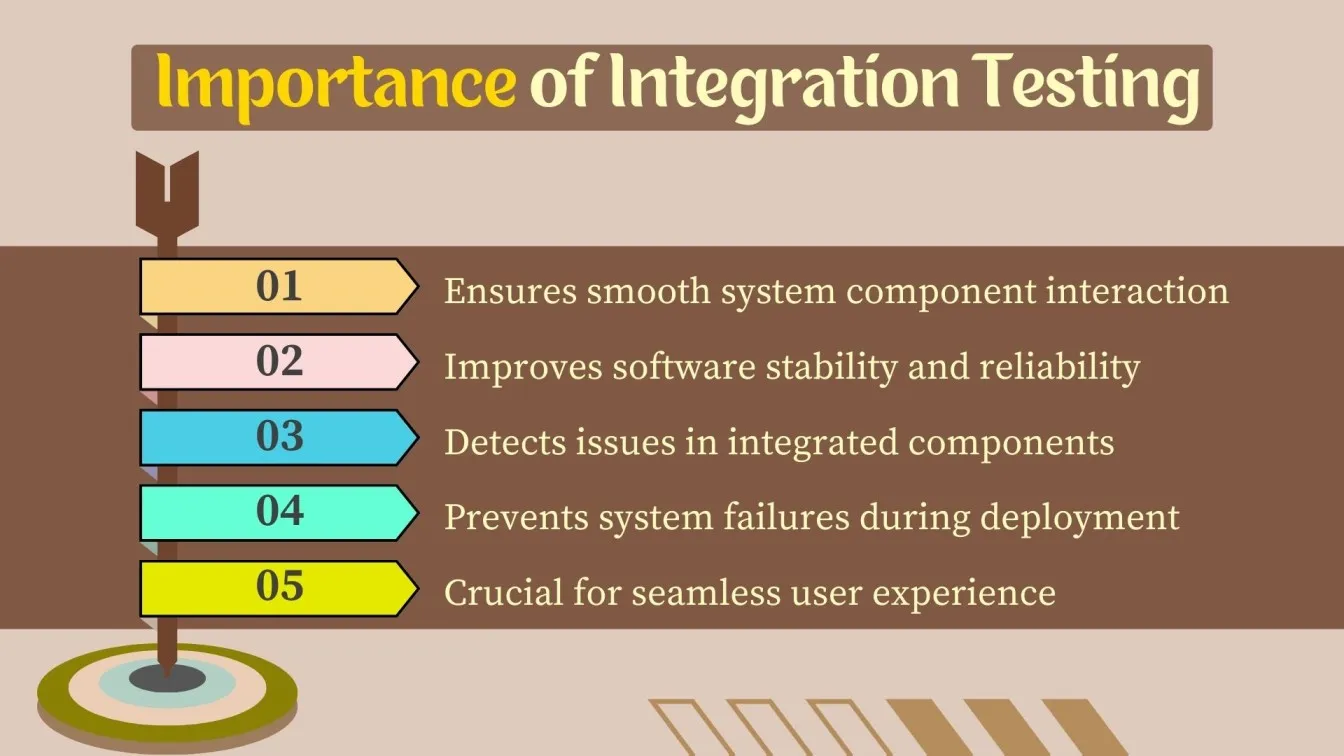 Importance of Integration Testing

01 Ensures smooth system component interaction

02 Improves software stability and reliability

03 Detects issues in integrated components

04 Prevents system failures during deployment

05 Crucial for seamless user experience